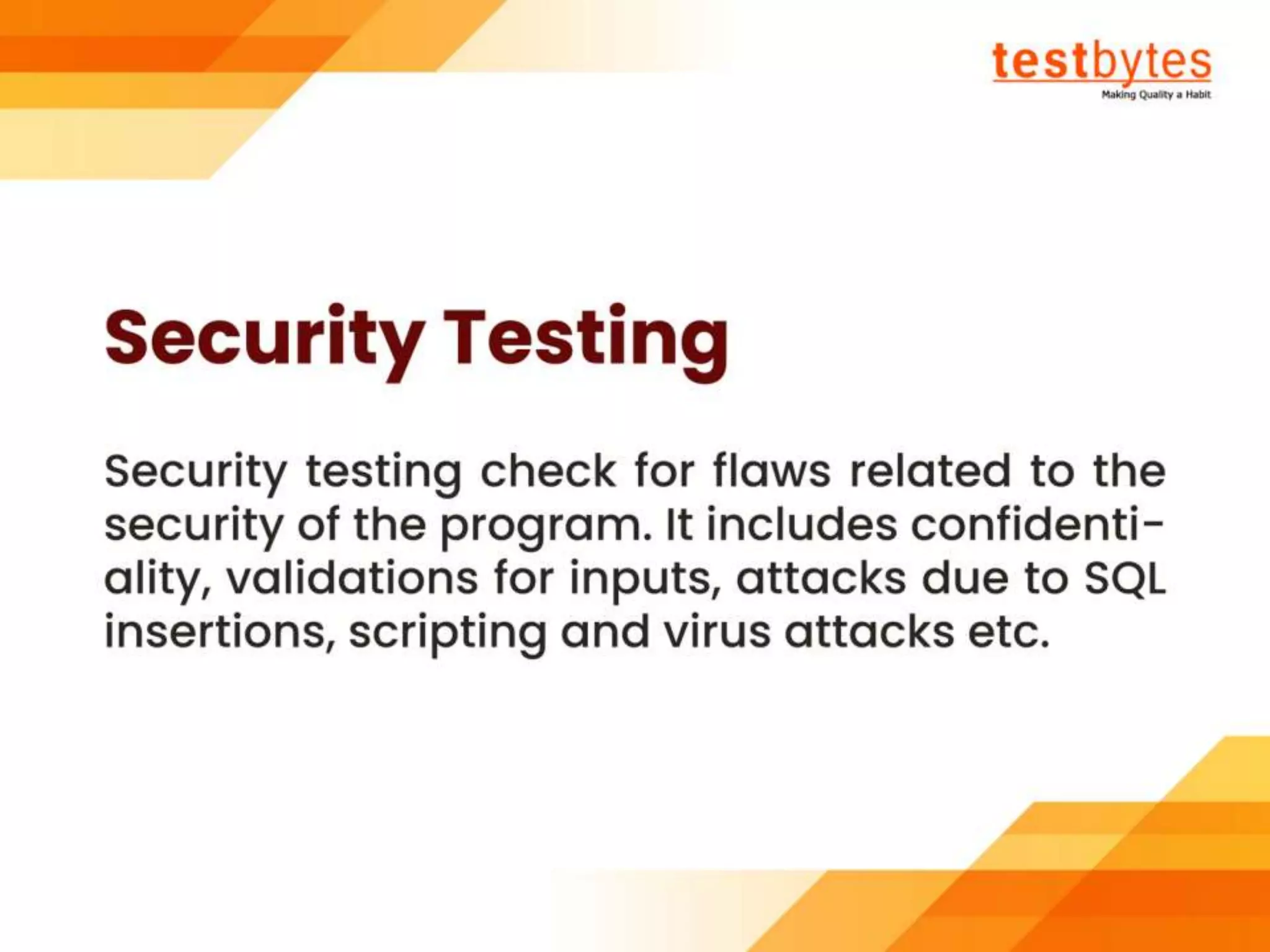 testbytes
Making Quality a Habit

Security Testing

Security testing check for flaws related to the security of the program. It includes confidentiality, validations for inputs, attacks due to SQL insertions, scripting and virus attacks etc.